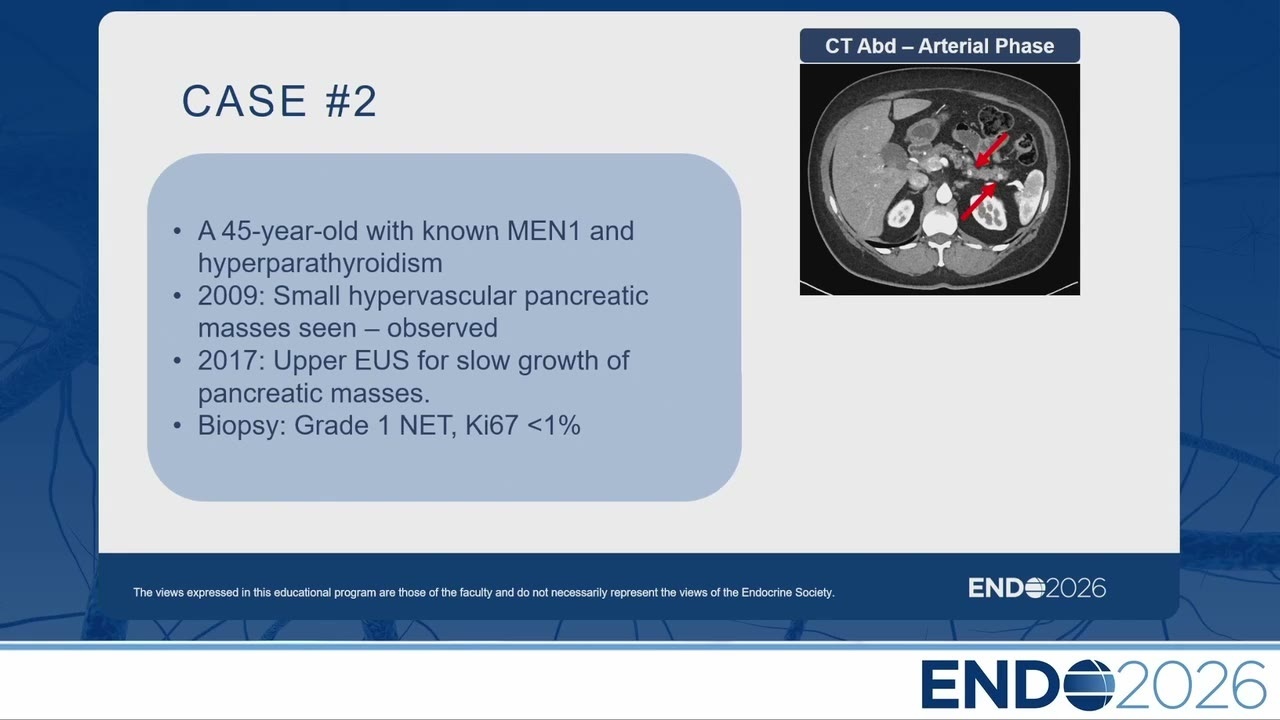 CASE #2

CT Abd – Arterial Phase

• A 45-year-old with known MEN1 and hyperparathyroidism
• 2009: Small hypervascular pancreatic masses seen – observed
• 2017: Upper EUS for slow growth of pancreatic masses.
• Biopsy: Grade 1 NET, Ki67 <1%

The views expressed in this educational program are those of the faculty and do not necessarily represent the views of the Endocrine Society.

ENDO2026

ENDO2026